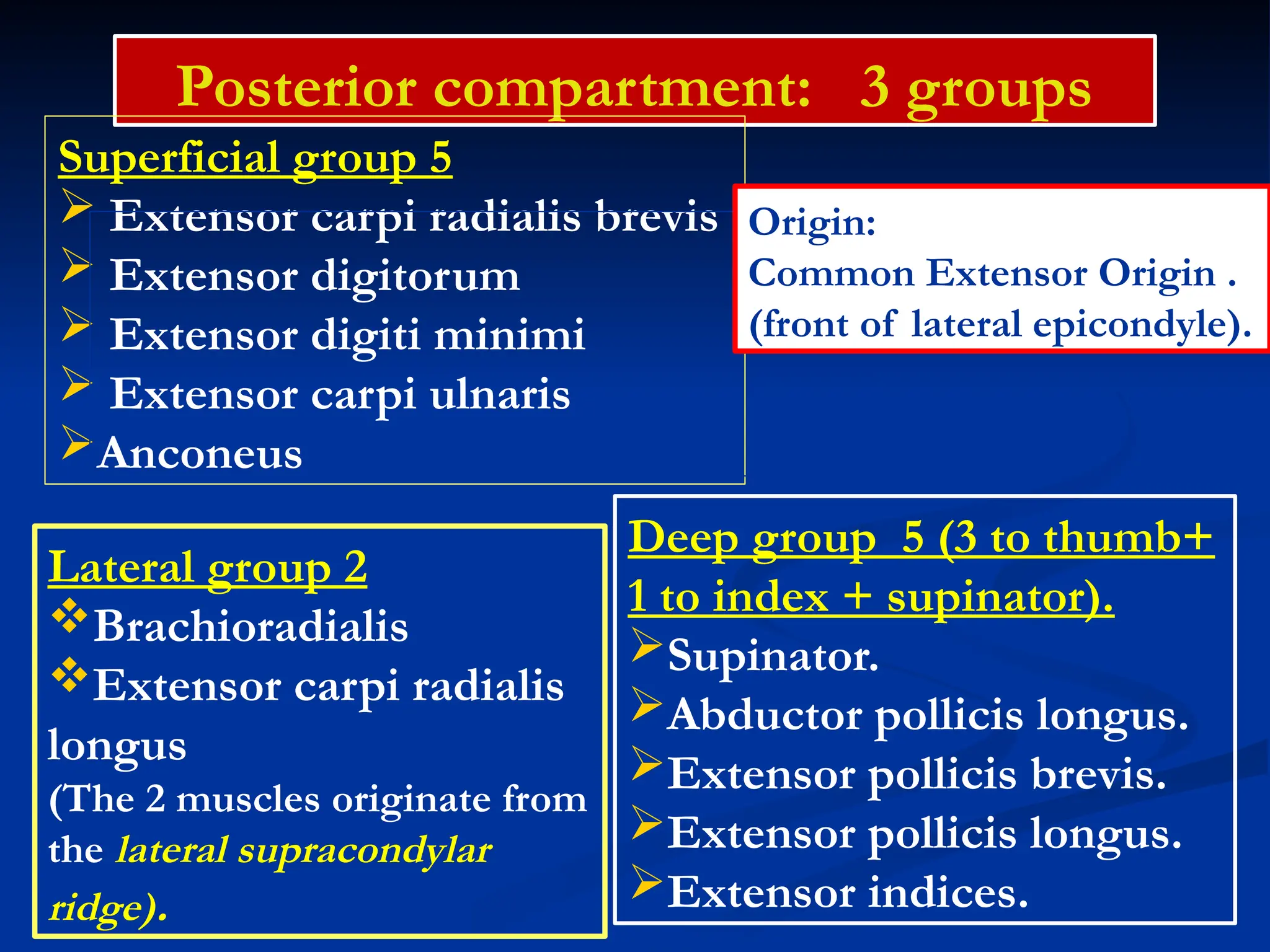 Posterior compartment: 3 groups

Superficial group 5
➢ Extensor carpi radialis brevis
➢ Extensor digitorum
➢ Extensor digiti minimi
➢ Extensor carpi ulnaris
➢ Anconeus

Origin:
Common Extensor Origin .
(front of lateral epicondyle).

Lateral group 2
❖ Brachioradialis
❖ Extensor carpi radialis longus
(The 2 muscles originate from the lateral supracondylar ridge).

Deep group 5 (3 to thumb+ 1 to index + supinator).
➢ Supinator.
➢ Abductor pollicis longus.
➢ Extensor pollicis brevis.
➢ Extensor pollicis longus.
➢ Extensor indices.